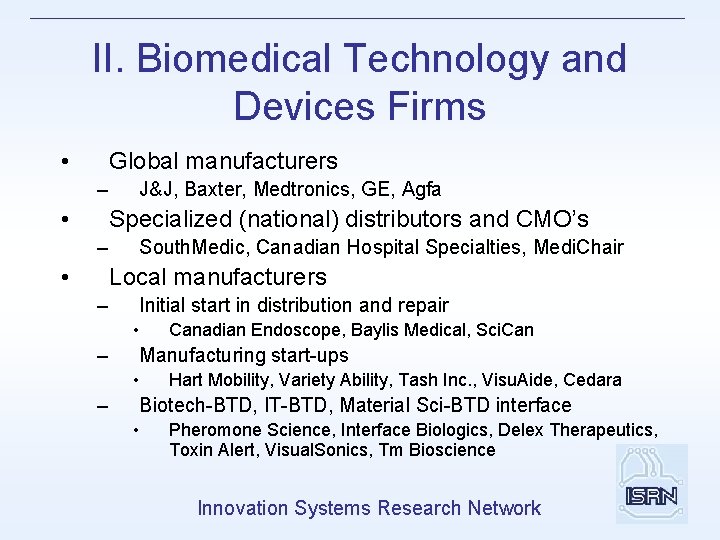 II. Biomedical Technology and Devices Firms

• Global manufacturers
– J&J, Baxter, Medtronics, GE, Agfa
• Specialized (national) distributors and CMO's
– SouthMedic, Canadian Hospital Specialties, MediChair
• Local manufacturers
– Initial start in distribution and repair
• Canadian Endoscope, Baylis Medical, SciCan
– Manufacturing start-ups
• Hart Mobility, Variety Ability, Tash Inc., VisuAide, Cedara
– Biotech-BTD, IT-BTD, Material Sci-BTD interface
• Pheromone Science, Interface Biologics, Delex Therapeutics, Toxin Alert, VisualSonics, Tm Bioscience

Innovation Systems Research Network

ISRN